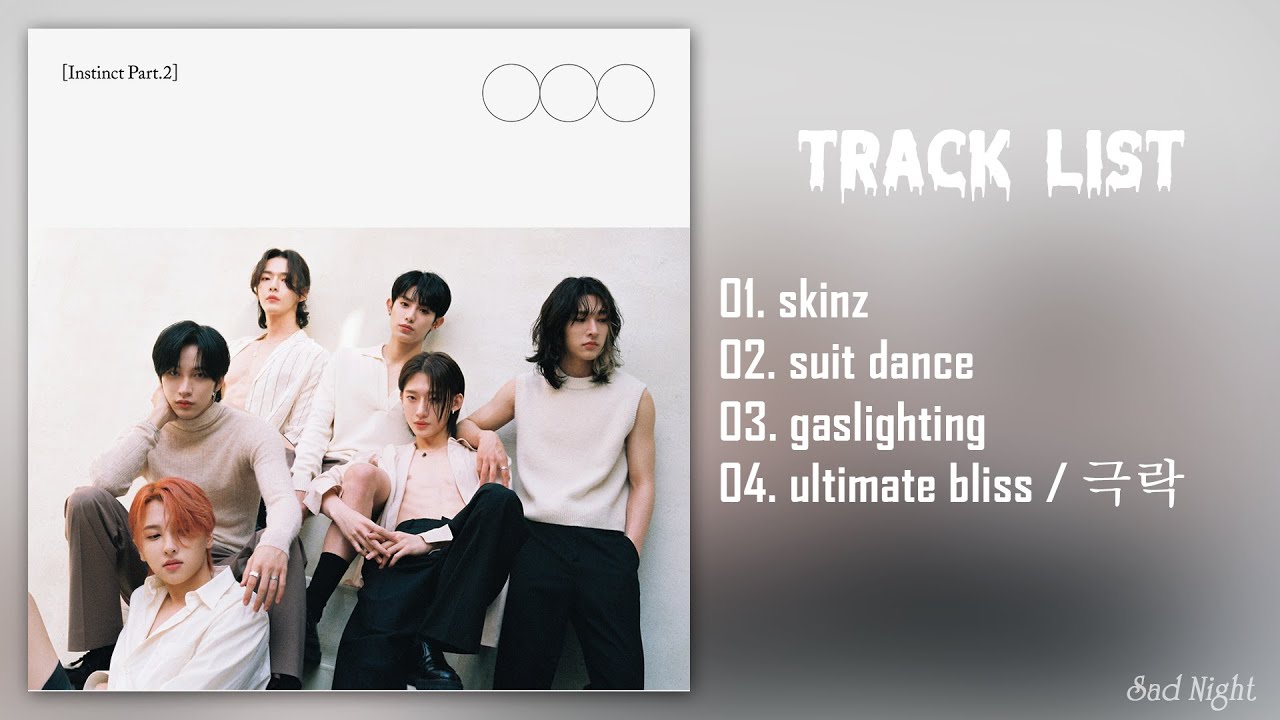 [Instinct Part.2]

TRACK LIST

01. skinz
02. suit dance
03. gaslighting
04. ultimate bliss / 극락

Sad Night